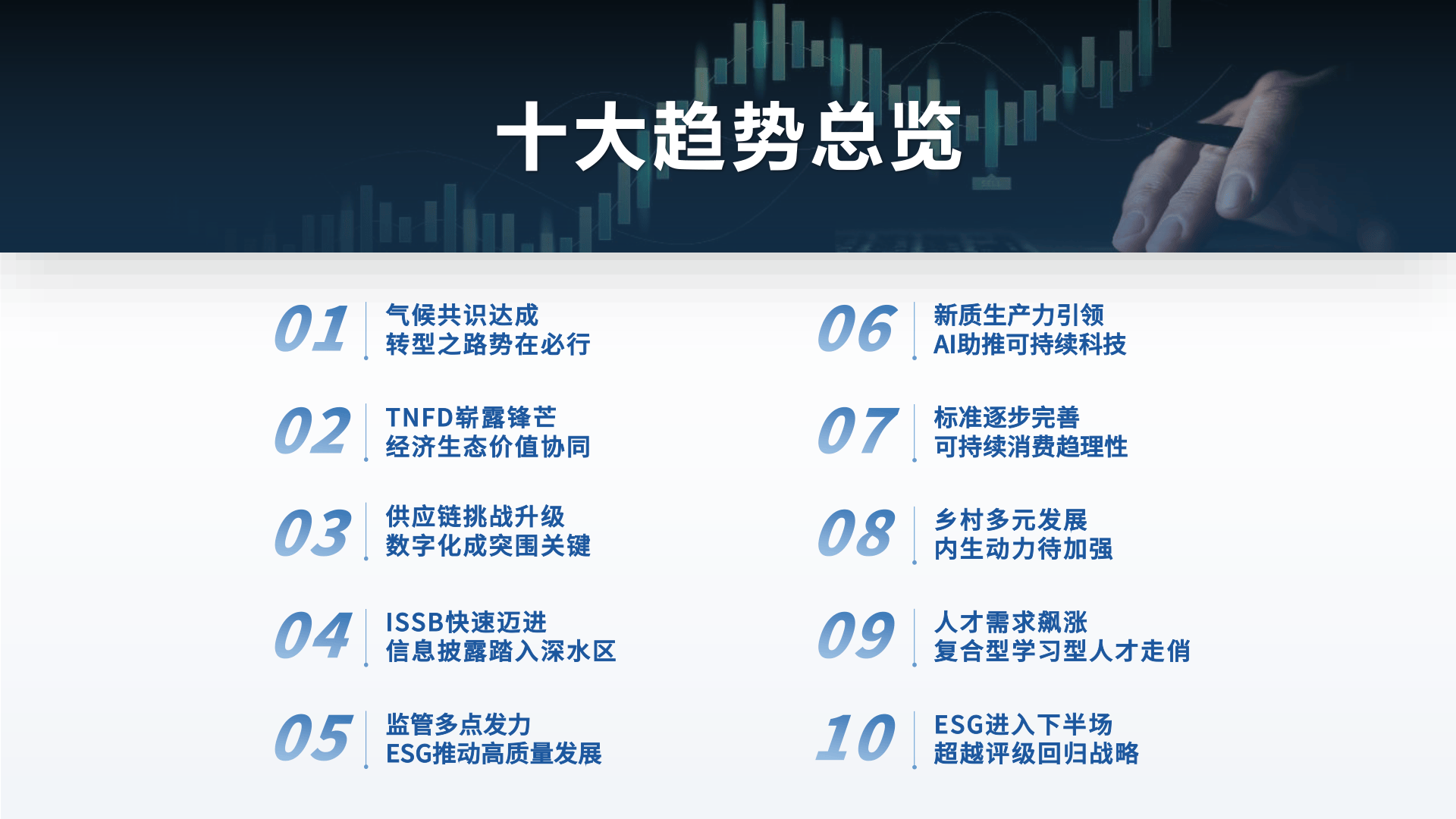 十大趋势总览

01
气候共识达成
转型之路势在必行

02
TNFD崭露锋芒
经济生态价值协同

03
供应链挑战升级
数字化成突围关键

04
ISSB快速迈进
信息披露踏入深水区

05
监管多点发力
ESG推动高质量发展

06
新质生产力引领
AI助推可持续科技

07
标准逐步完善
可持续消费趋理性

08
乡村多元发展
内生动力待加强

09
人才需求飙涨
复合型学习型人才走俏

10
ESG进入下半场
超越评级回归战略